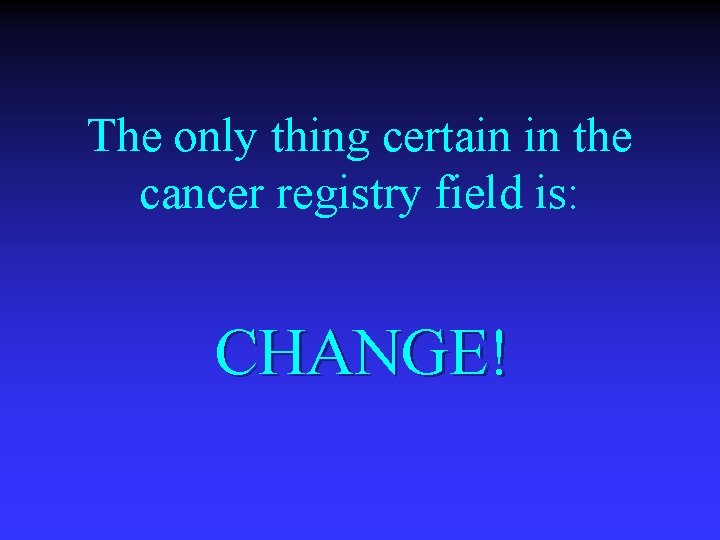 The only thing certain in the cancer registry field is:

CHANGE!